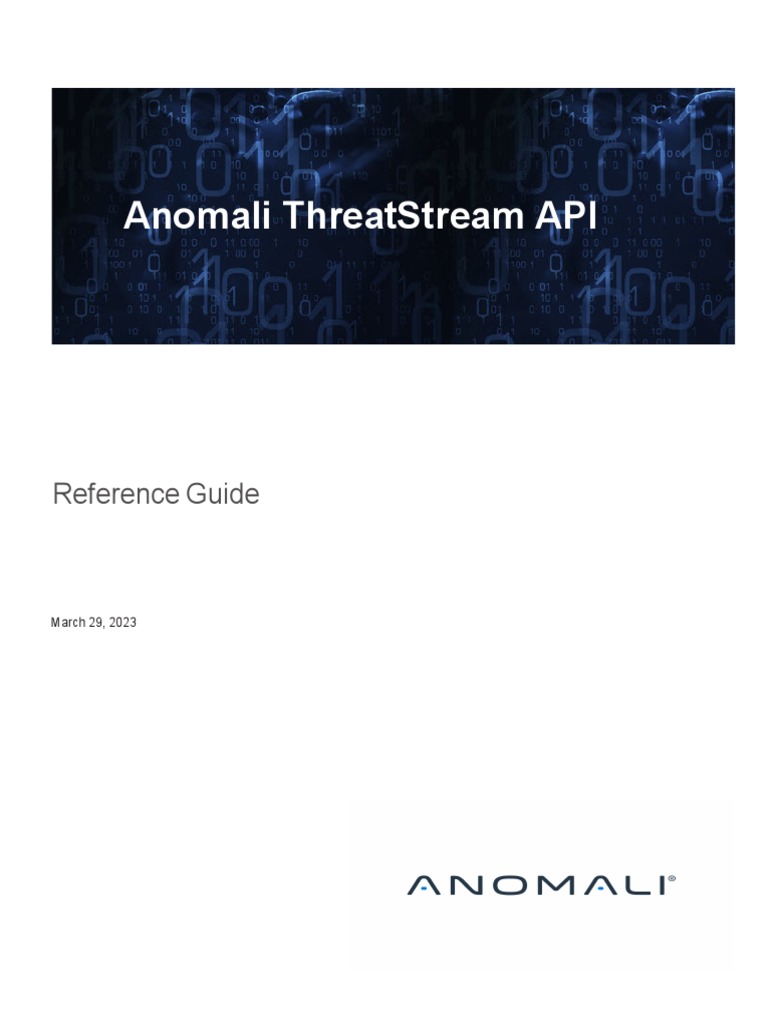 Anomali ThreatStream API

Reference Guide

March 29, 2023

ANOMALI®